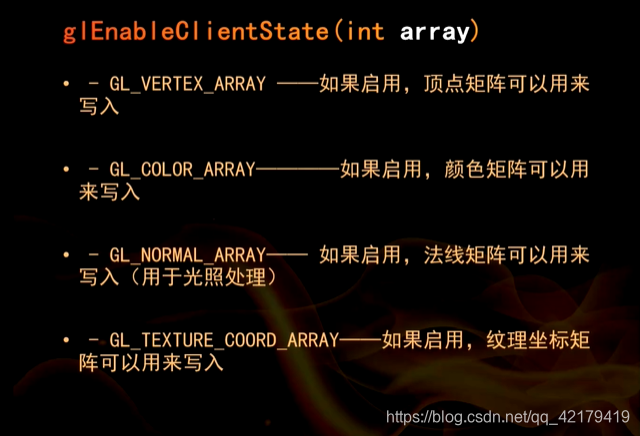 glEnableClientState(int array)

• - GL_VERTEX_ARRAY ——如果启用，顶点矩阵可以用来写入

• - GL_COLOR_ARRAY————如果启用，颜色矩阵可以用来写入

• - GL_NORMAL_ARRAY—— 如果启用，法线矩阵可以用来写入（用于光照处理）

• - GL_TEXTURE_COORD_ARRAY——如果启用，纹理坐标矩阵可以用来写入

https://blog.csdn.net/qq_42179419